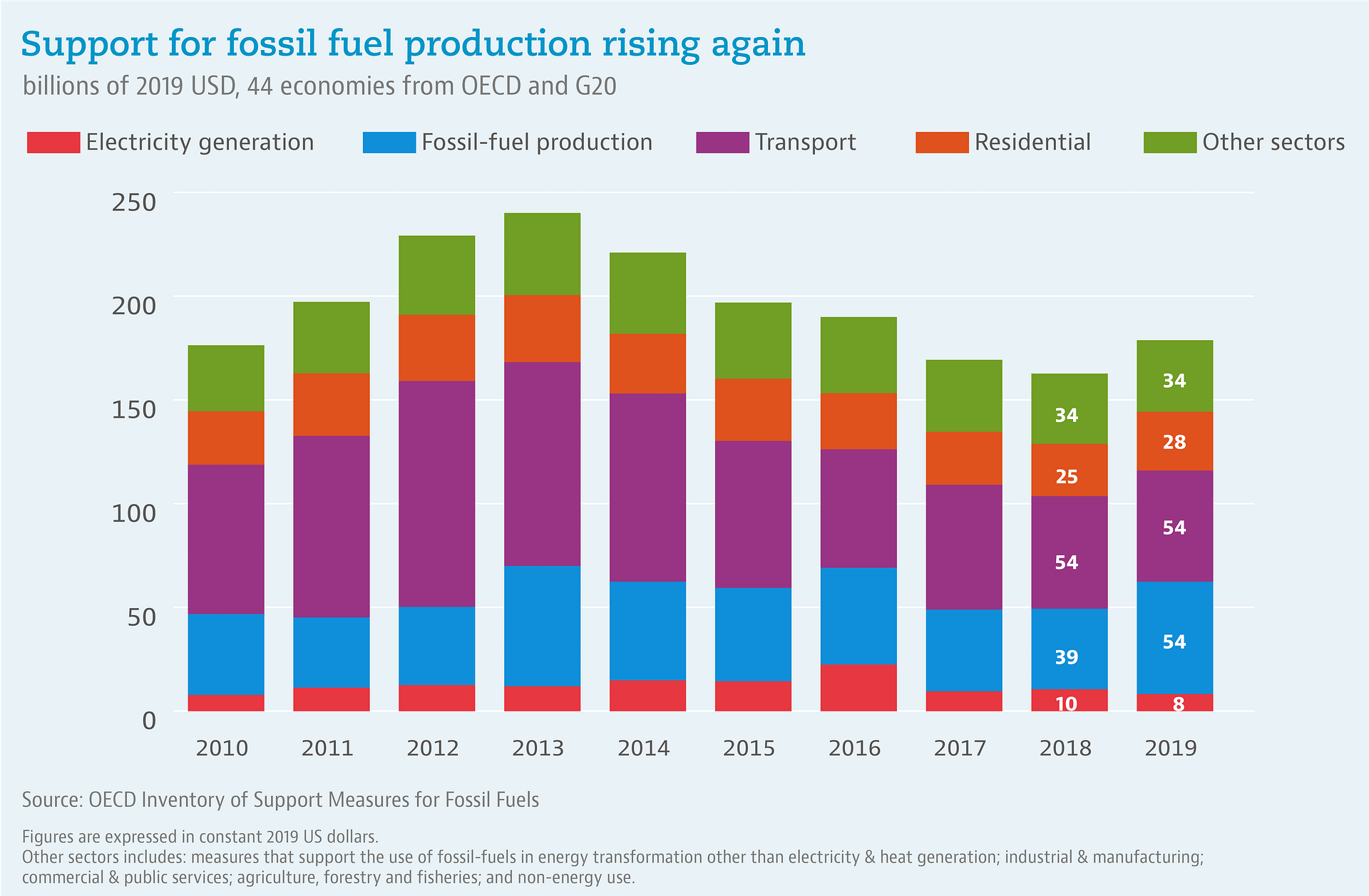 Support for fossil fuel production rising again

billions of 2019 USD, 44 economies from OECD and G20

Electricity generation
Fossil-fuel production
Transport
Residential
Other sectors

250
200
150
100
50
0

34
25
54
39
10

34
28
54
54
8

2010 2011 2012 2013 2014 2015 2016 2017 2018 2019

Source: OECD Inventory of Support Measures for Fossil Fuels

Figures are expressed in constant 2019 US dollars.
Other sectors includes: measures that support the use of fossil-fuels in energy transformation other than electricity & heat generation; industrial & manufacturing; commercial & public services; agriculture, forestry and fisheries; and non-energy use.